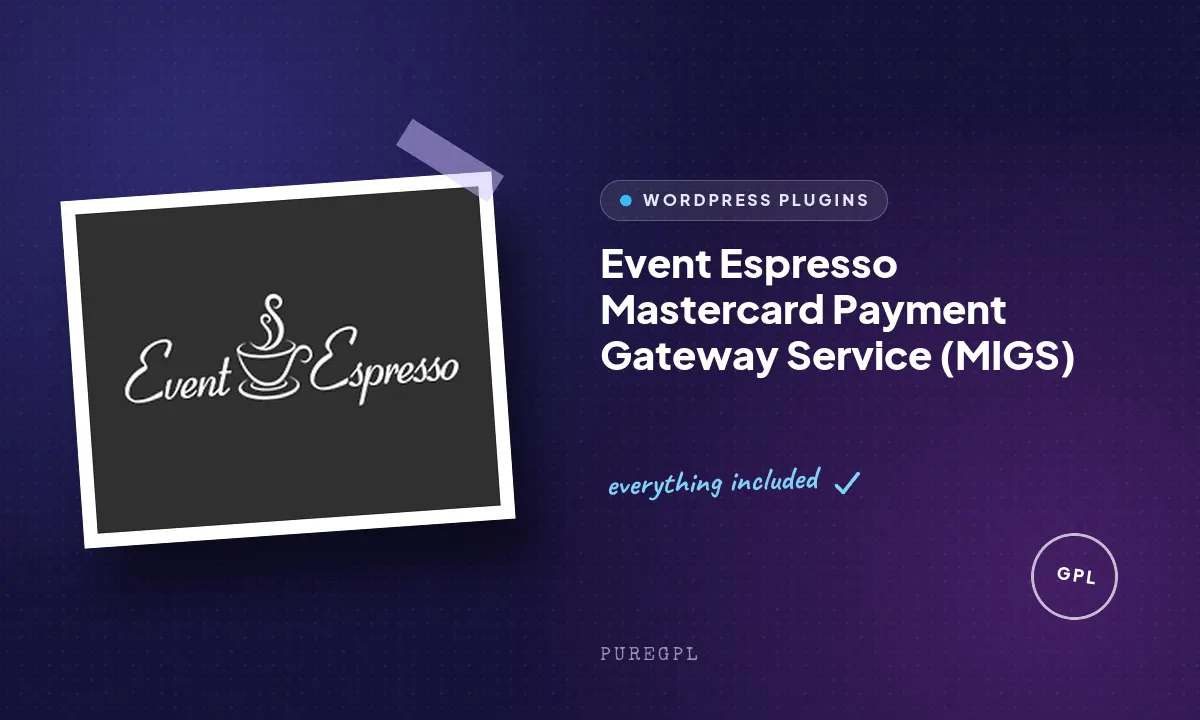 Event Espresso

WORDPRESS PLUGINS

Event Espresso Mastercard Payment Gateway Service (MIGS)

everything included ✓

GPL

PUREGPL